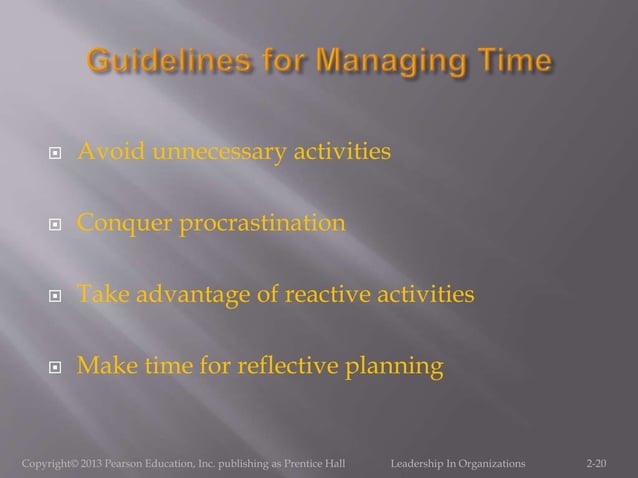 Guidelines for Managing Time

Avoid unnecessary activities

Conquer procrastination

Take advantage of reactive activities

Make time for reflective planning

Copyright© 2013 Pearson Education, Inc. publishing as Prentice Hall Leadership In Organizations 2-20